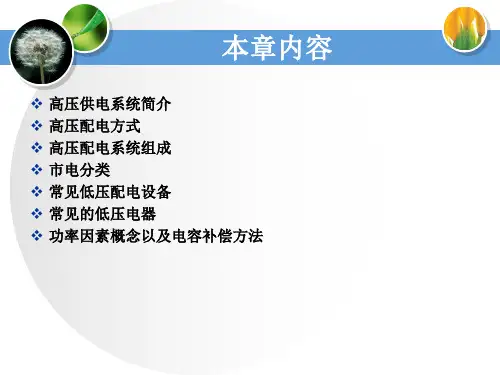 本章内容

❖ 高压供电系统简介
❖ 高压配电方式
❖ 高压配电系统组成
❖ 市电分类
❖ 常见低压配电设备
❖ 常见的低压电器
❖ 功率因素概念以及电容补偿方法